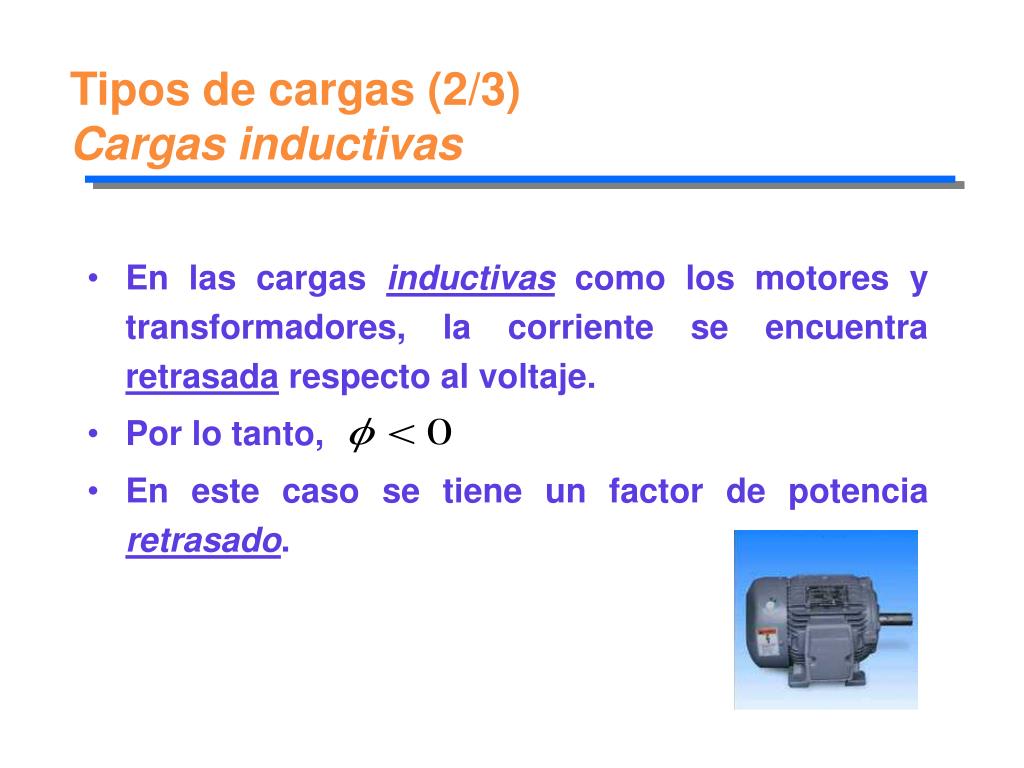 Tipos de cargas (2/3)
Cargas inductivas

• En las cargas inductivas como los motores y transformadores, la corriente se encuentra retrasada respecto al voltaje.

• Por lo tanto, $\phi < 0$

• En este caso se tiene un factor de potencia retrasado.